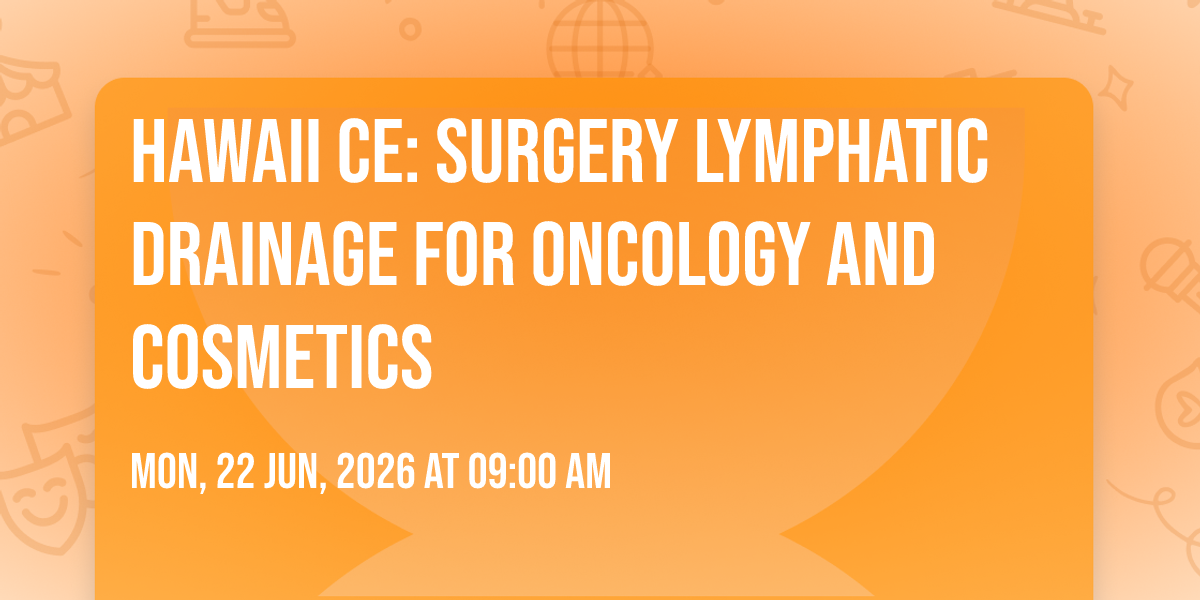 HAWAII CE: SURGERY LYMPHATIC DRAINAGE FOR ONCOLOGY AND COSMETICS

MON, 22 JUN, 2026 AT 09:00 AM